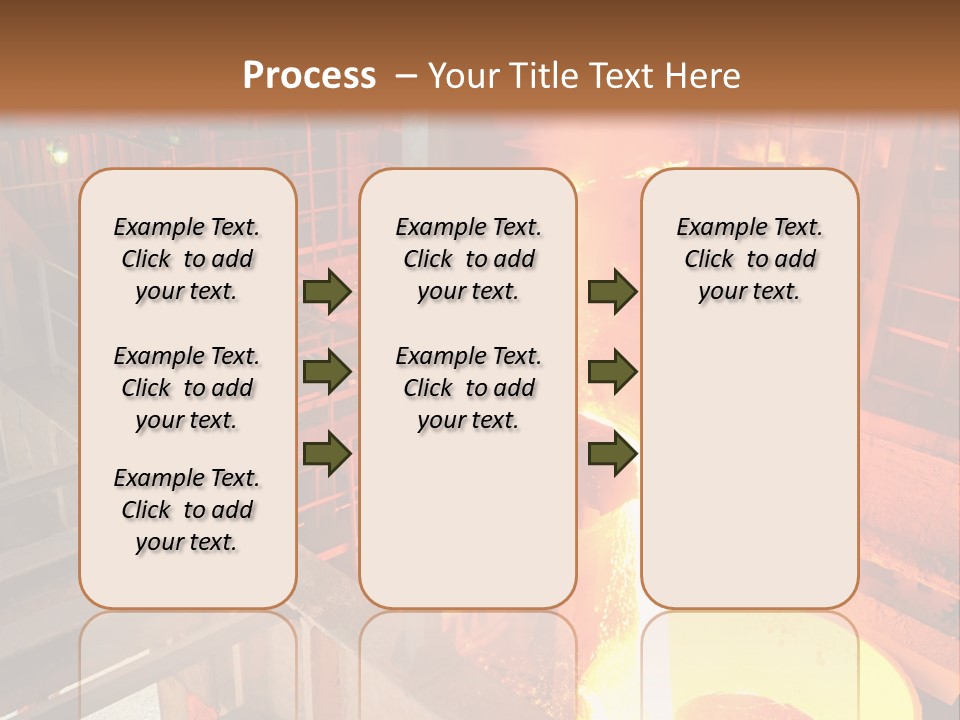 Process – Your Title Text Here

Example Text. Click to add your text.

Example Text. Click to add your text.

Example Text. Click to add your text.

Example Text. Click to add your text.

Example Text. Click to add your text.

Example Text. Click to add your text.